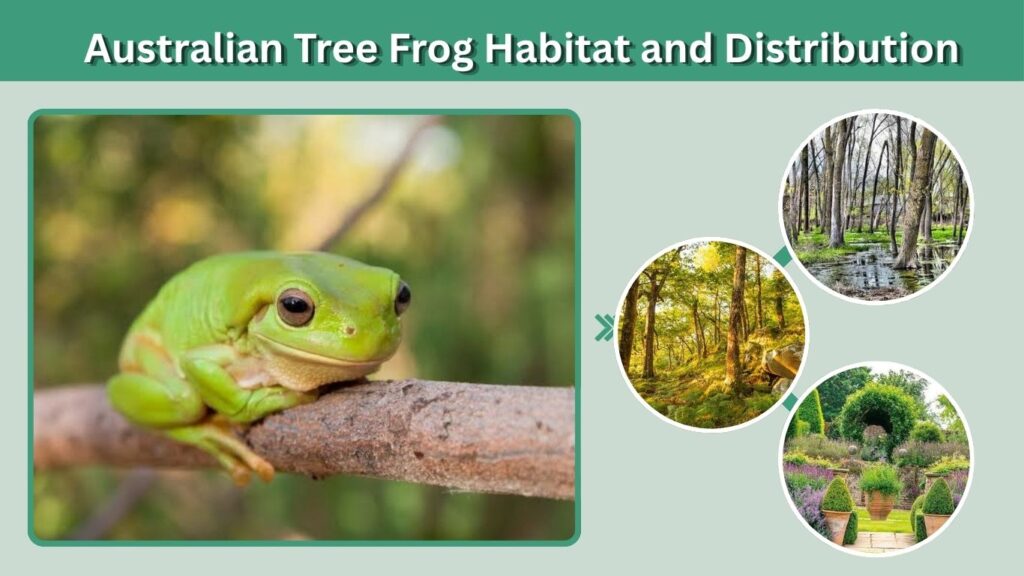 Australian Tree Frog Habitat and Distribution